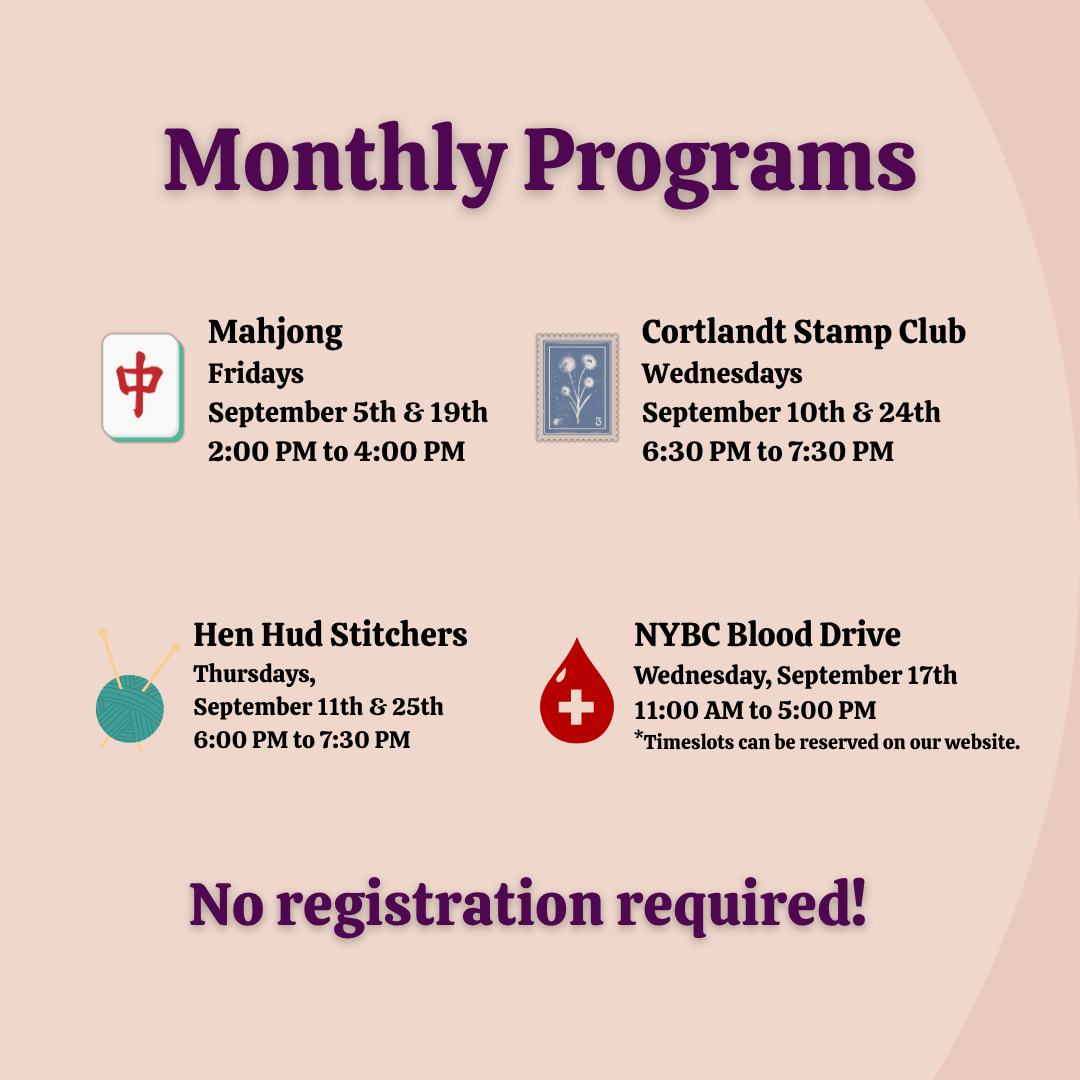 Monthly Programs

中

Mahjong
Fridays
September 5th & 19th
2:00 PM to 4:00 PM

3

Cortlandt Stamp Club
Wednesdays
September 10th & 24th
6:30 PM to 7:30 PM

Hen Hud Stitchers
Thursdays,
September 11th & 25th
6:00 PM to 7:30 PM

NYBC Blood Drive
Wednesday, September 17th
11:00 AM to 5:00 PM
*Timeslots can be reserved on our website.

No registration required!